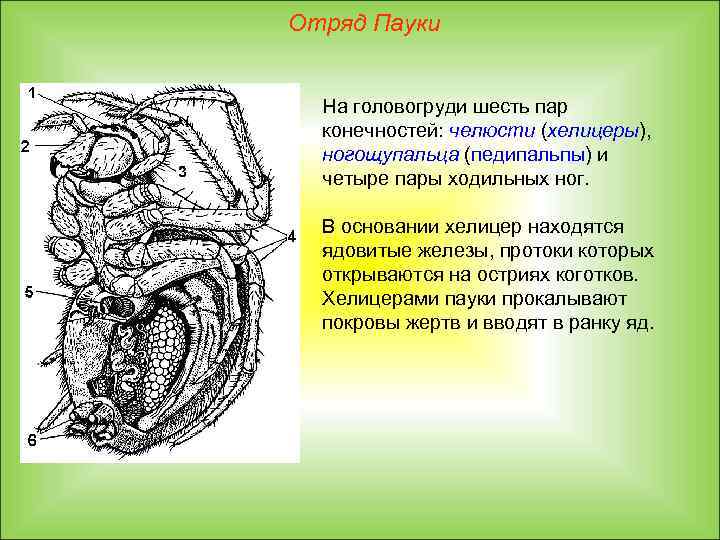 Отряд Пауки

1
2
3
4
5
6

На головогруди шесть пар конечностей: челюсти (хелицеры), ногощупальца (педипальпы) и четыре пары ходильных ног.

В основании хелицер находятся ядовитые железы, протоки которых открываются на остриях коготков. Хелицерами пауки прокалывают покровы жертв и вводят в ранку яд.